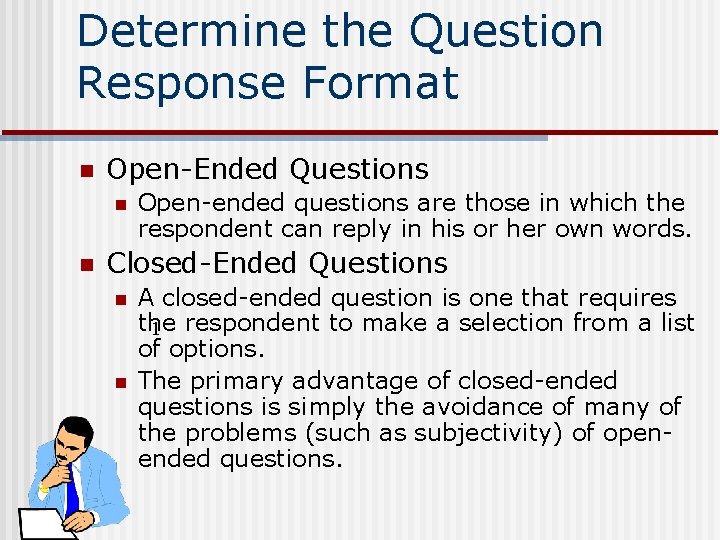 Determine the Question Response Format

Open-Ended Questions

Open-ended questions are those in which the respondent can reply in his or her own words.

Closed-Ended Questions

A closed-ended question is one that requires the respondent to make a selection from a list of options.

The primary advantage of closed-ended questions is simply the avoidance of many of the problems (such as subjectivity) of open-ended questions.